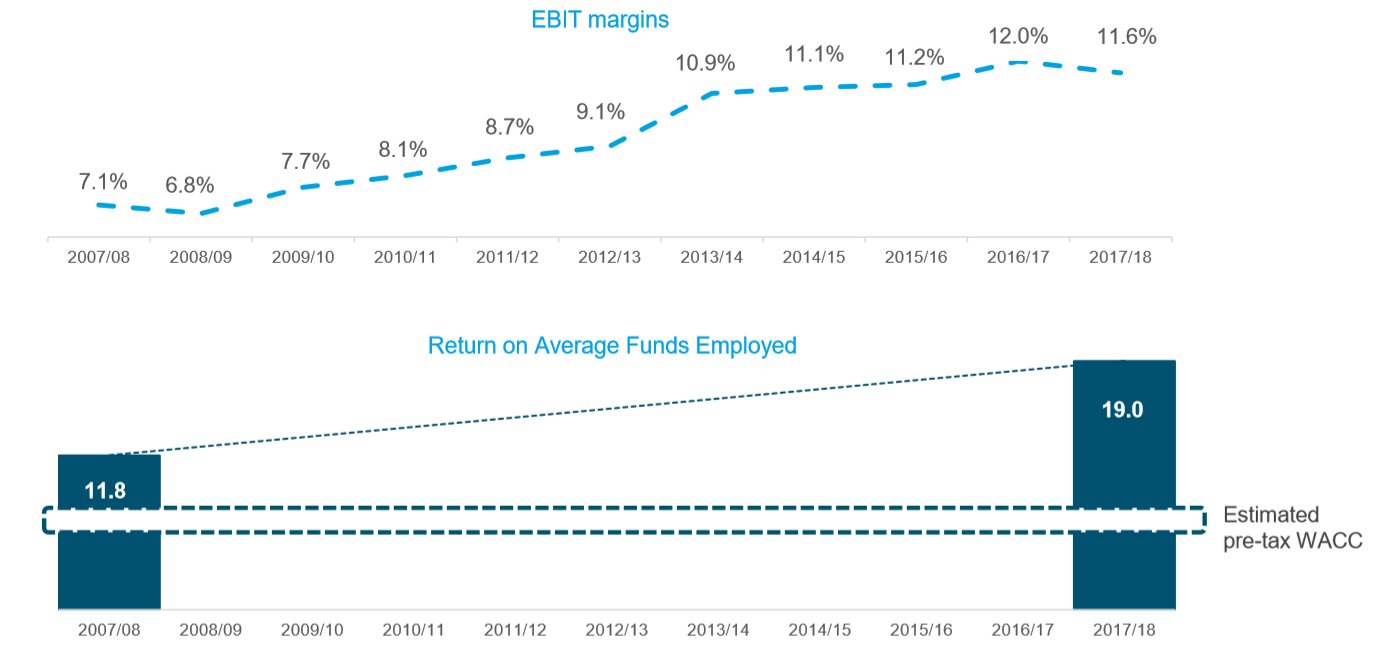 EBIT margins

7.1%
6.8%
7.7%
8.1%
8.7%
9.1%
10.9%
11.1%
11.2%
12.0%
11.6%

2007/08 2008/09 2009/10 2010/11 2011/12 2012/13 2013/14 2014/15 2015/16 2016/17 2017/18

Return on Average Funds Employed

11.8
19.0

Estimated pre-tax WACC

2007/08 2008/09 2009/10 2010/11 2011/12 2012/13 2013/14 2014/15 2015/16 2016/17 2017/18